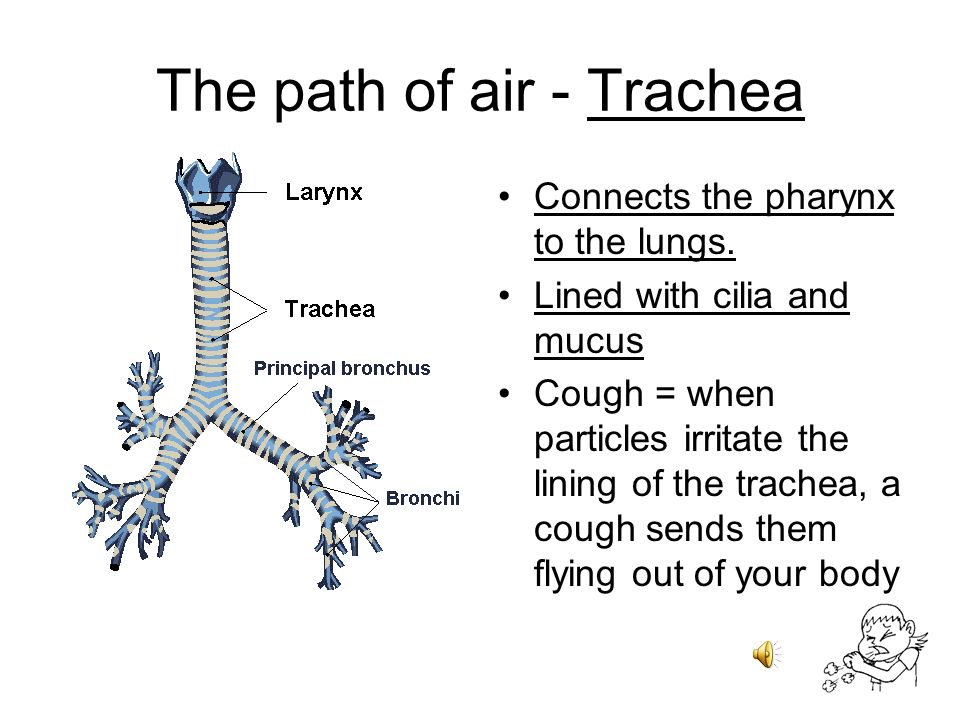 The path of air - Trachea

Larynx

Trachea

Principal bronchus

Bronchi

• Connects the pharynx to the lungs.
• Lined with cilia and mucus
• Cough = when particles irritate the lining of the trachea, a cough sends them flying out of your body